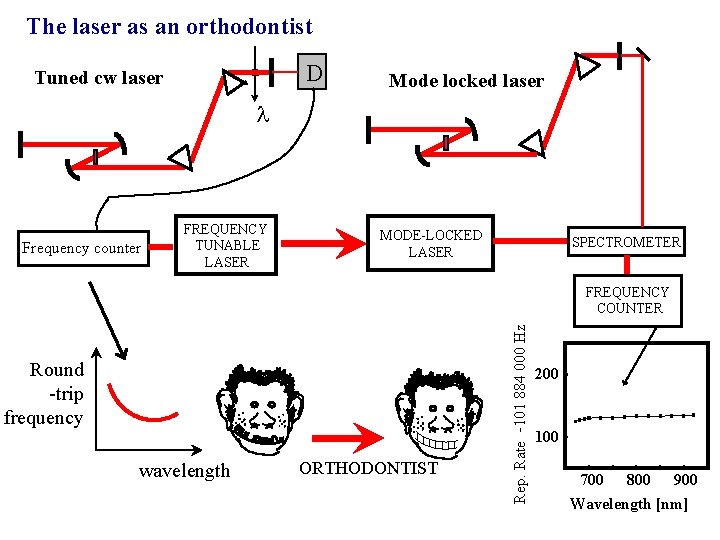 The laser as an orthodontist

Tuned cw laser

D

$\lambda$

Mode locked laser

Frequency counter

FREQUENCY TUNABLE LASER

MODE-LOCKED LASER

SPECTROMETER

FREQUENCY COUNTER

Round -trip frequency

wavelength

ORTHODONTIST

Rep. Rate -101 884 000 Hz

200

100

700 800 900

Wavelength [nm]